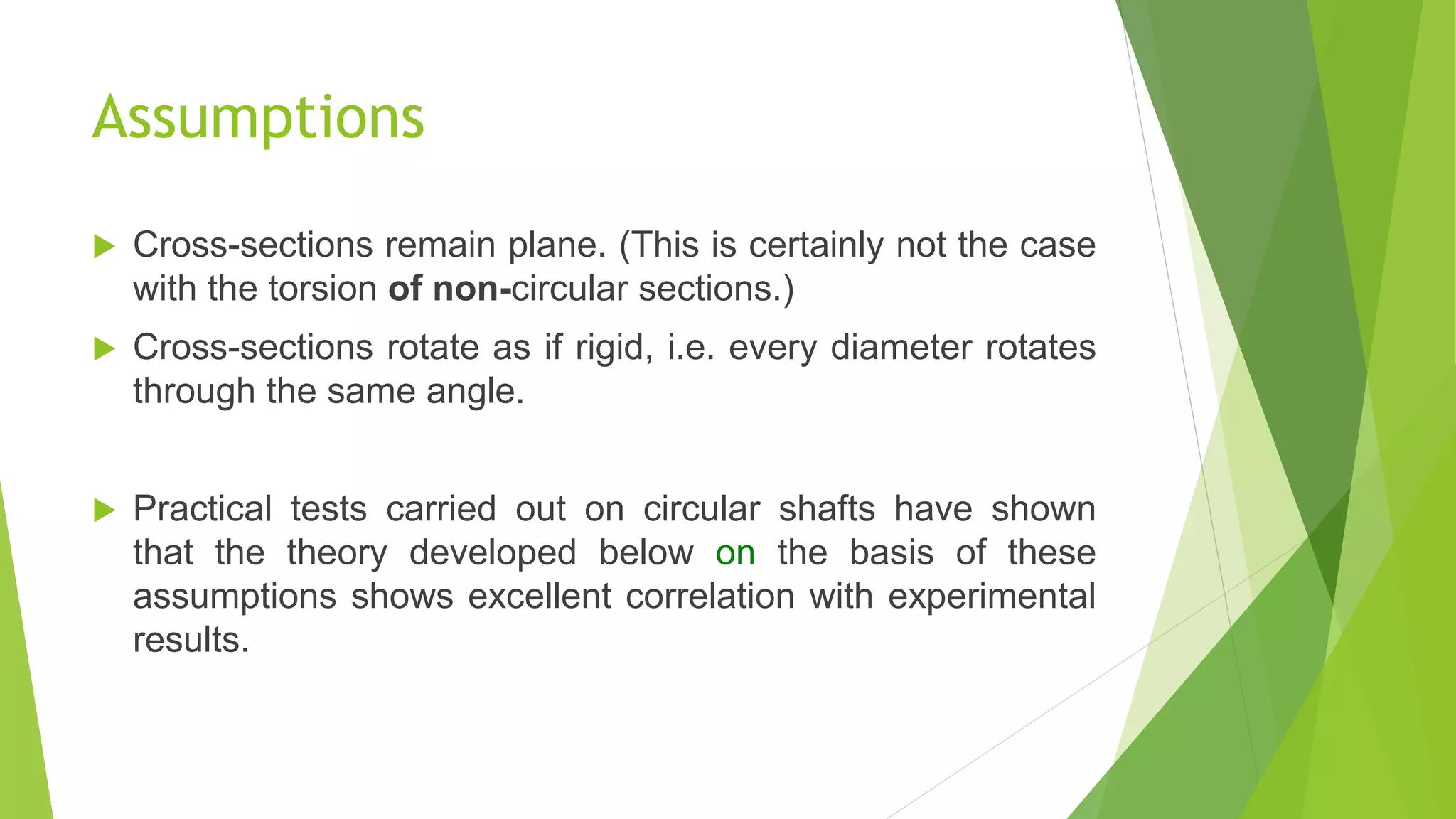 Assumptions

Cross-sections remain plane. (This is certainly not the case with the torsion of non-circular sections.)

Cross-sections rotate as if rigid, i.e. every diameter rotates through the same angle.

Practical tests carried out on circular shafts have shown that the theory developed below on the basis of these assumptions shows excellent correlation with experimental results.